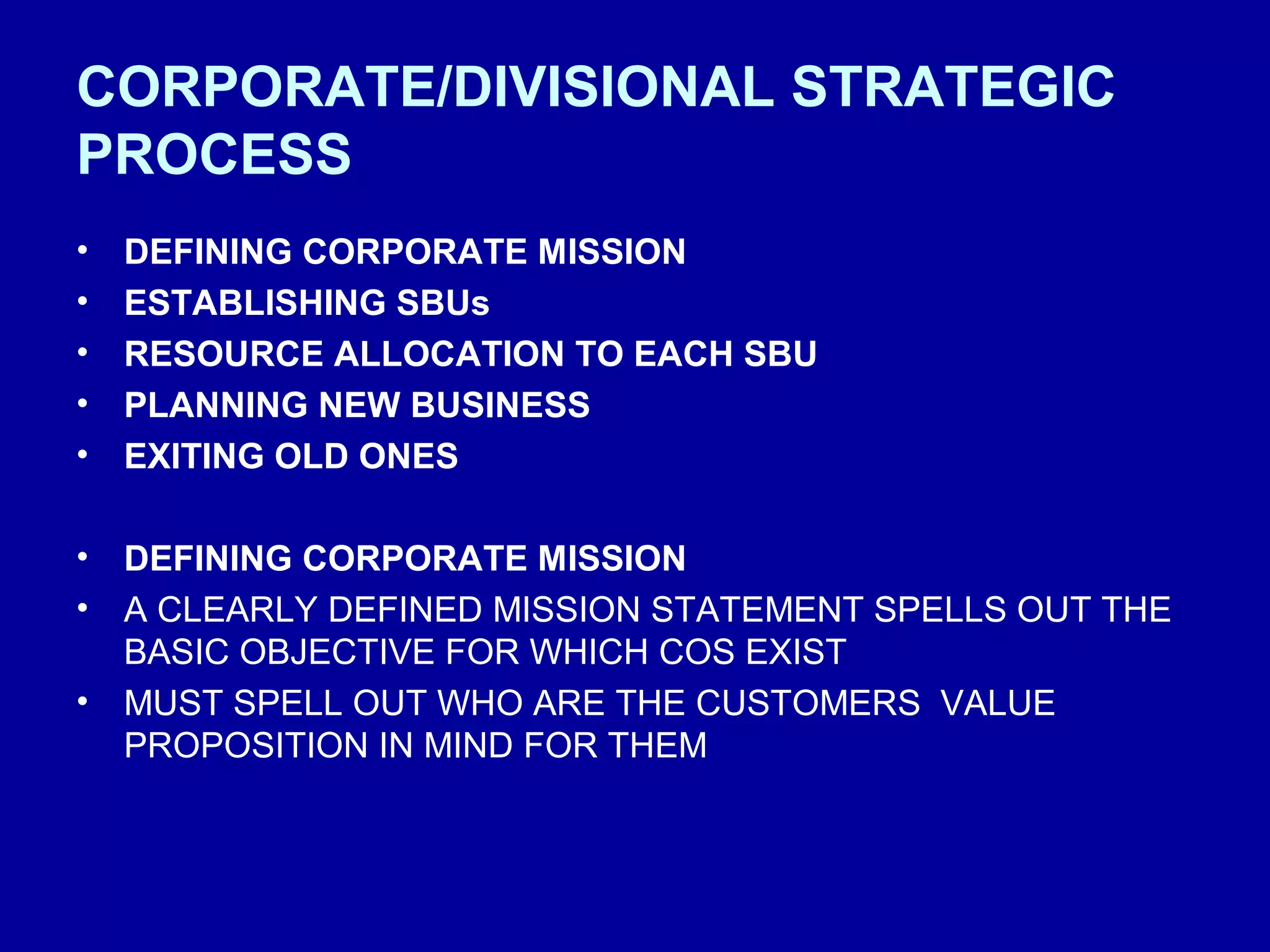 CORPORATE/DIVISIONAL STRATEGIC PROCESS

• DEFINING CORPORATE MISSION
• ESTABLISHING SBUs
• RESOURCE ALLOCATION TO EACH SBU
• PLANNING NEW BUSINESS
• EXITING OLD ONES

• DEFINING CORPORATE MISSION
• A CLEARLY DEFINED MISSION STATEMENT SPELLS OUT THE BASIC OBJECTIVE FOR WHICH COS EXIST
• MUST SPELL OUT WHO ARE THE CUSTOMERS VALUE PROPOSITION IN MIND FOR THEM